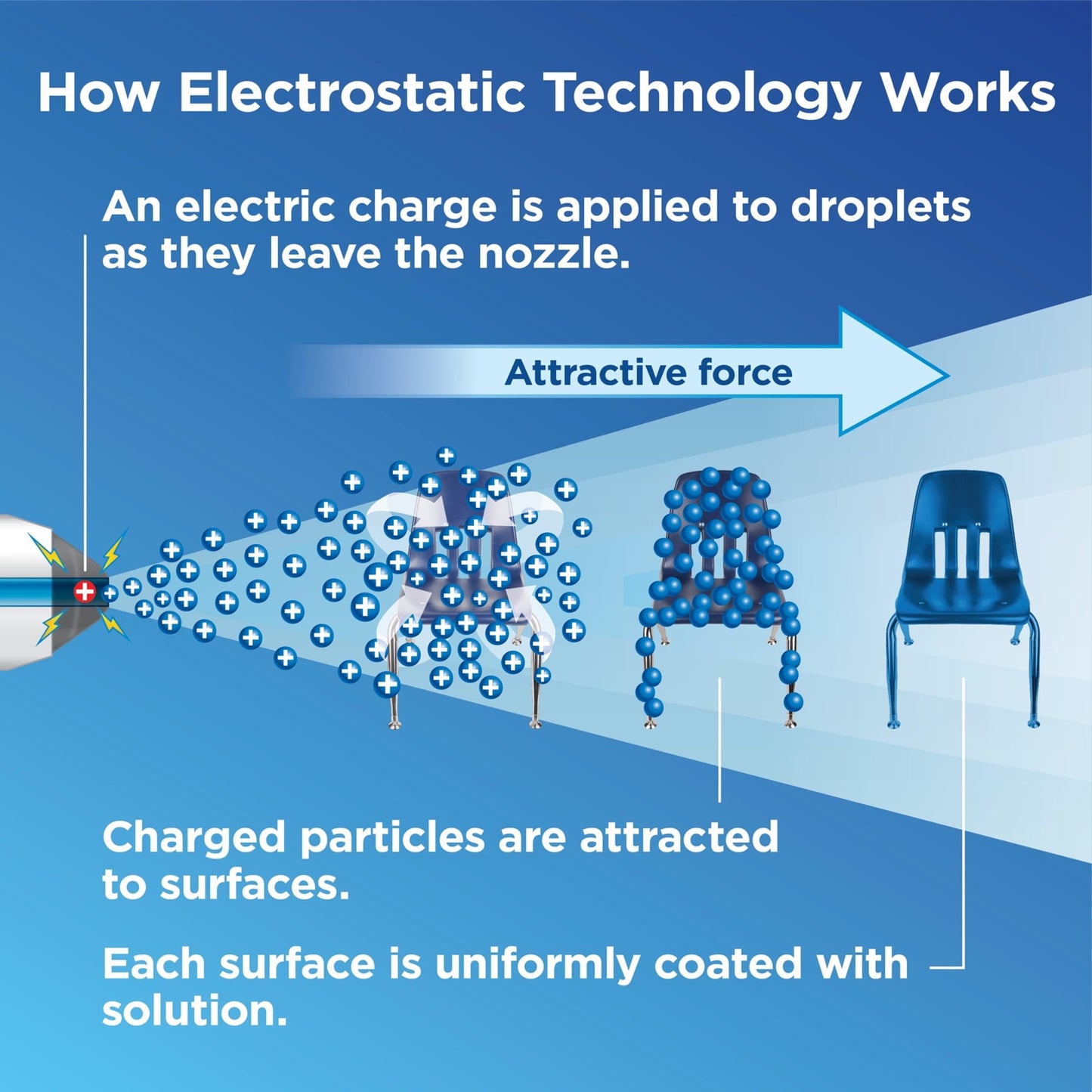 How Electrostatic Technology Works

An electric charge is applied to droplets as they leave the nozzle.

Attractive force

Charged particles are attracted to surfaces.

Each surface is uniformly coated with solution.